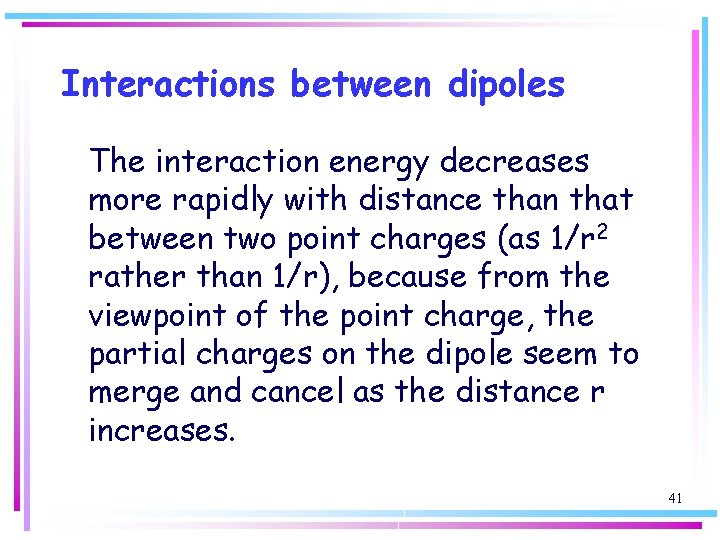 Interactions between dipoles

The interaction energy decreases more rapidly with distance than that between two point charges (as $1/r^2$ rather than $1/r$), because from the viewpoint of the point charge, the partial charges on the dipole seem to merge and cancel as the distance r increases.

41